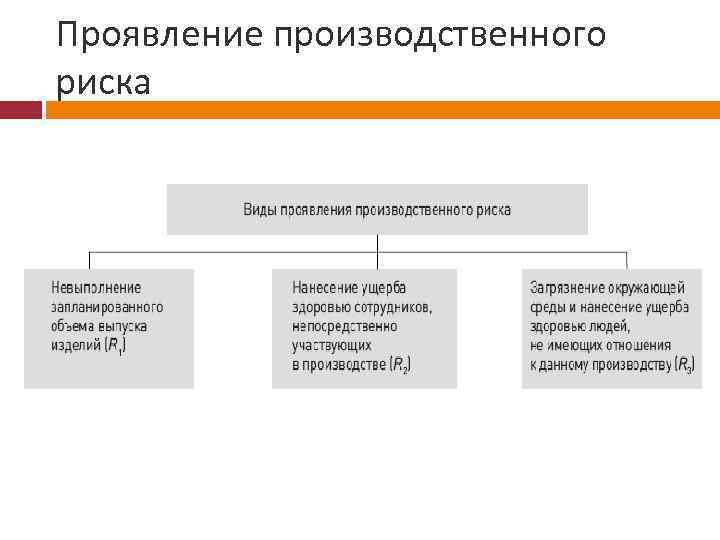 Проявление производственного риска

Виды проявления производственного риска

Невыполнение запланированного объема выпуска изделий ($R_1$)

Нанесение ущерба здоровью сотрудников, непосредственно участвующих в производстве ($R_2$)

Загрязнение окружающей среды и нанесение ущерба здоровью людей, не имеющих отношения к данному производству ($R_3$)